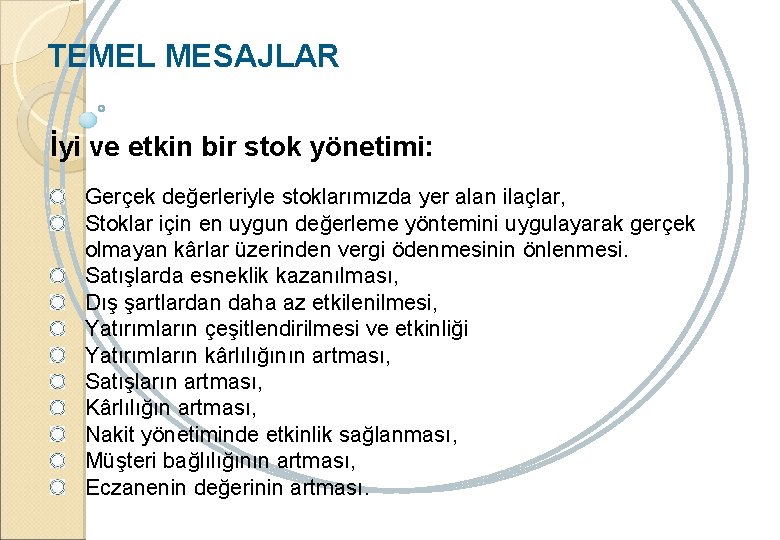 TEMEL MESAJLAR

İyi ve etkin bir stok yönetimi:

Gerçek değerleriyle stoklarımızda yer alan ilaçlar,
Stoklar için en uygun değerleme yöntemini uygulayarak gerçek olmayan kârlar üzerinden vergi ödenmesinin önlenmesi.
Satışlarda esneklik kazanılması,
Dış şartlardan daha az etkilenilmesi,
Yatırımların çeşitlendirilmesi ve etkinliği
Yatırımların kârlılığının artması,
Satışların artması,
Kârlılığın artması,
Nakit yönetiminde etkinlik sağlanması,
Müşteri bağlılığının artması,
Eczanenin değerinin artması.